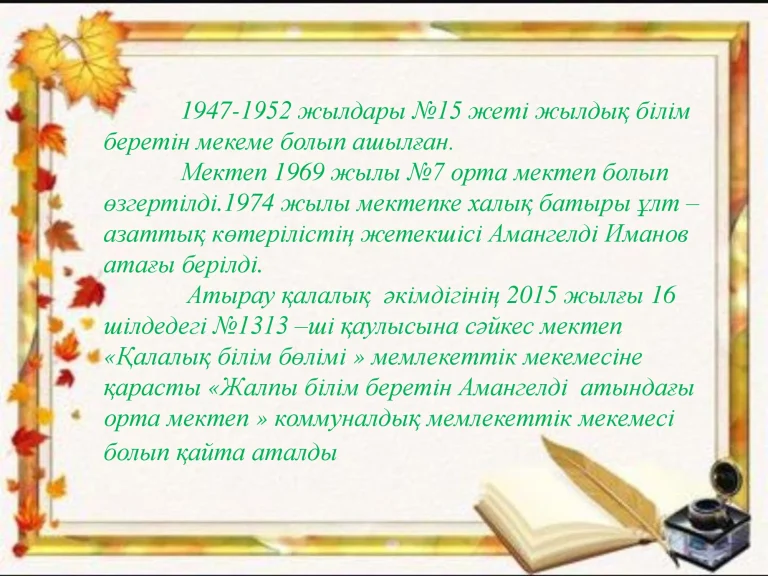 1947-1952 жылдары №15 жеті жылдық білім беретін мекеме болып ашылған.

Мектеп 1969 жылы №7 орта мектеп болып өзгертілді.1974 жылы мектепке халық батыры ұлт – азаттық көтерілістің жетекшісі Амангелді Иманов атағы берілді.

Атырау қалалық әкімдігінің 2015 жылғы 16 шілдедегі №1313 –ші қаулысына сәйкес мектеп «Қалалық білім бөлімі » мемлекеттік мекемесіне қарасты «Жалпы білім беретін Амангелді атындағы орта мектеп » коммуналдық мемлекеттік мекемесі болып қайта аталды